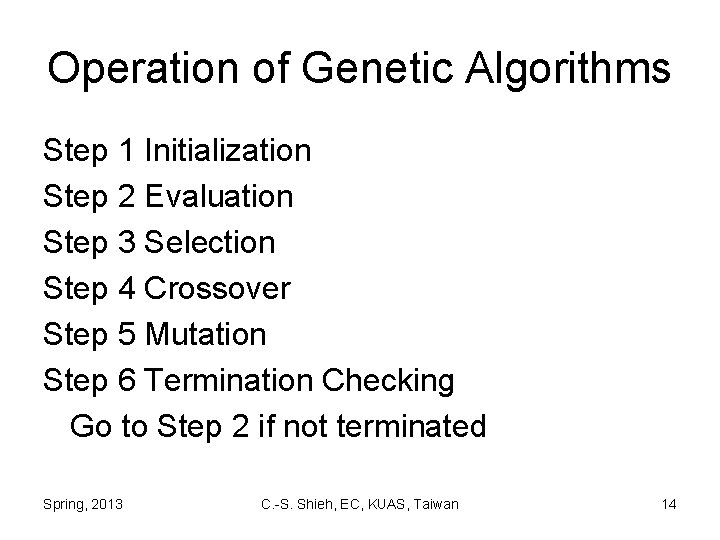 Operation of Genetic Algorithms

Step 1 Initialization
Step 2 Evaluation
Step 3 Selection
Step 4 Crossover
Step 5 Mutation
Step 6 Termination Checking
Go to Step 2 if not terminated

Spring, 2013

C.-S. Shieh, EC, KUAS, Taiwan

14